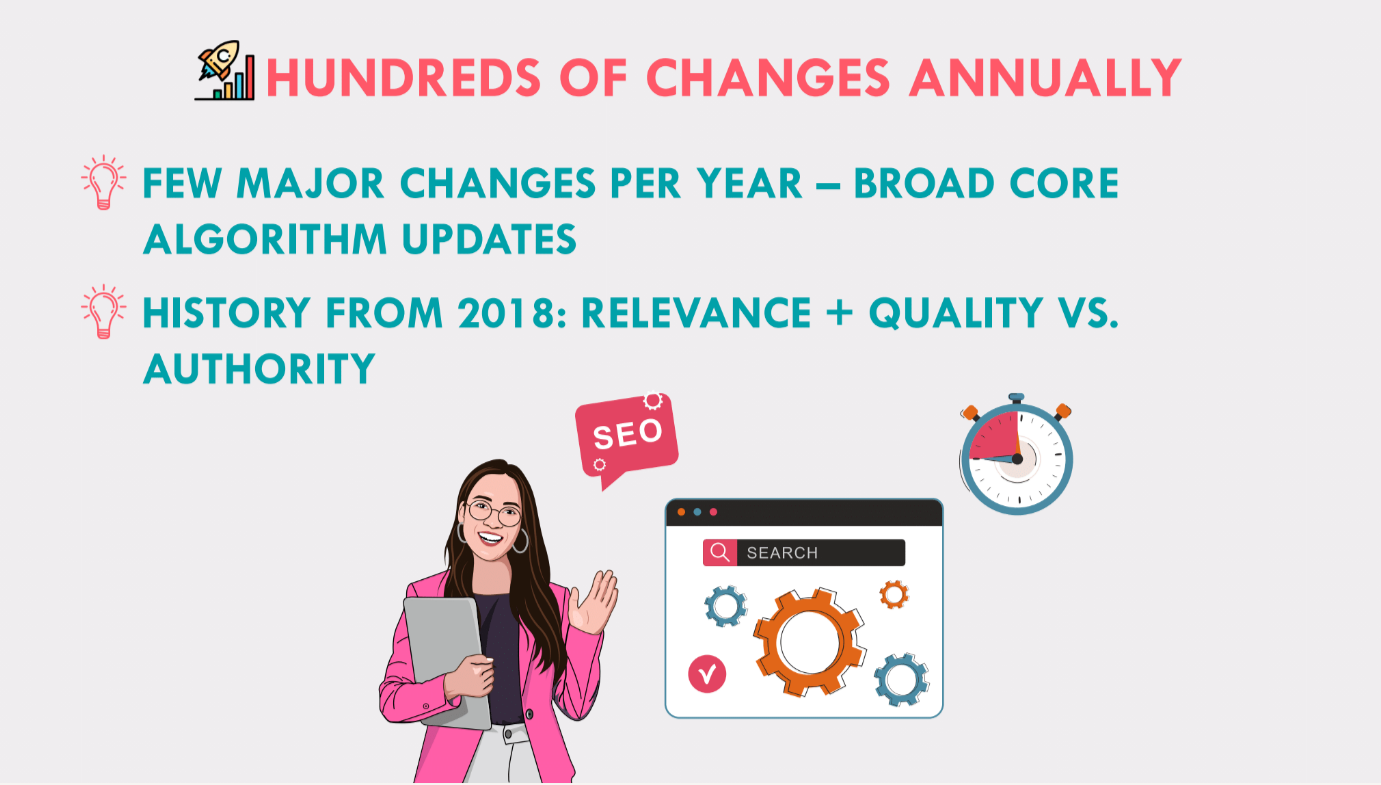 HUNDREDS OF CHANGES ANNUALLY

FEW MAJOR CHANGES PER YEAR – BROAD CORE ALGORITHM UPDATES

HISTORY FROM 2018: RELEVANCE + QUALITY VS. AUTHORITY

SEO

SEARCH